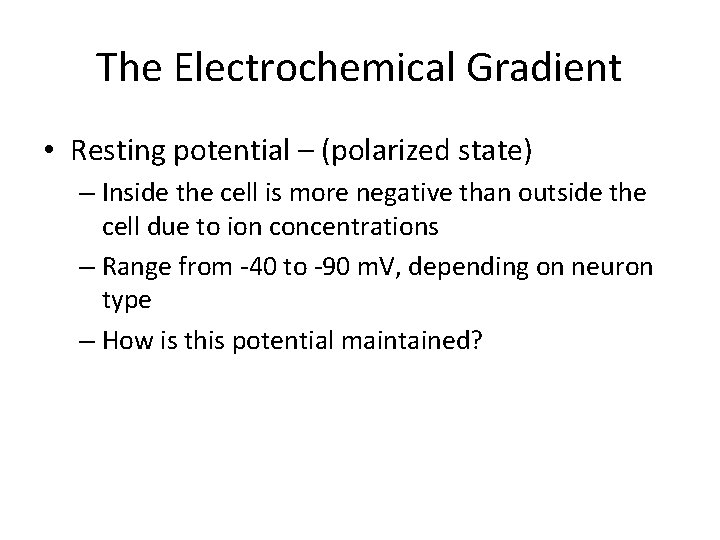 The Electrochemical Gradient

• Resting potential – (polarized state)
– Inside the cell is more negative than outside the cell due to ion concentrations
– Range from -40 to -90 mV, depending on neuron type
– How is this potential maintained?